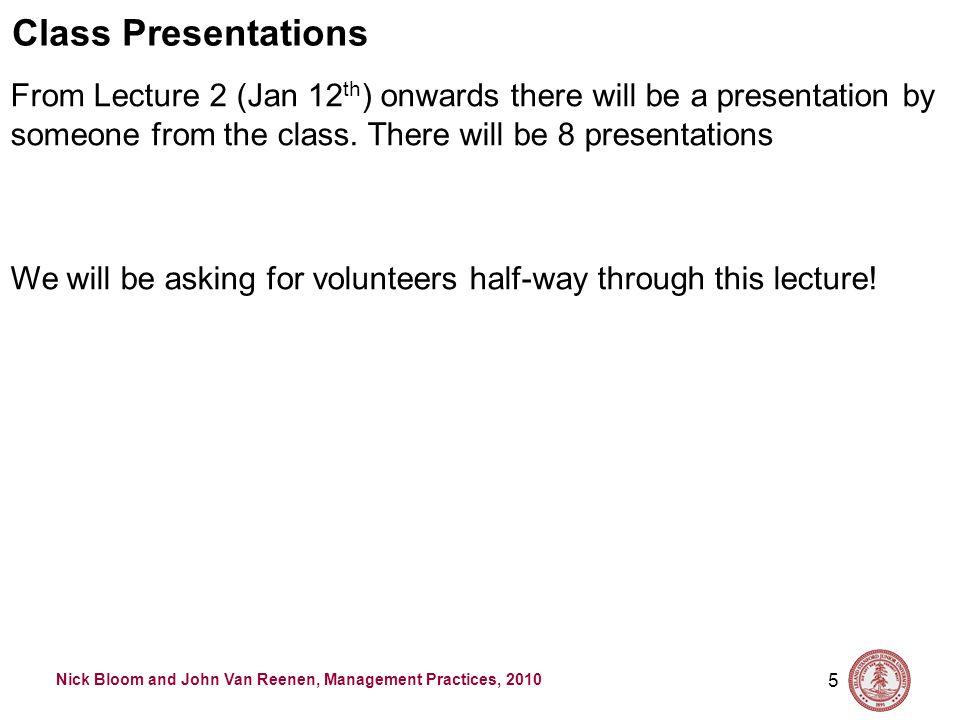 Class Presentations

From Lecture 2 (Jan 12$^{th}$) onwards there will be a presentation by someone from the class. There will be 8 presentations

We will be asking for volunteers half-way through this lecture!

Nick Bloom and John Van Reenen, Management Practices, 2010

5